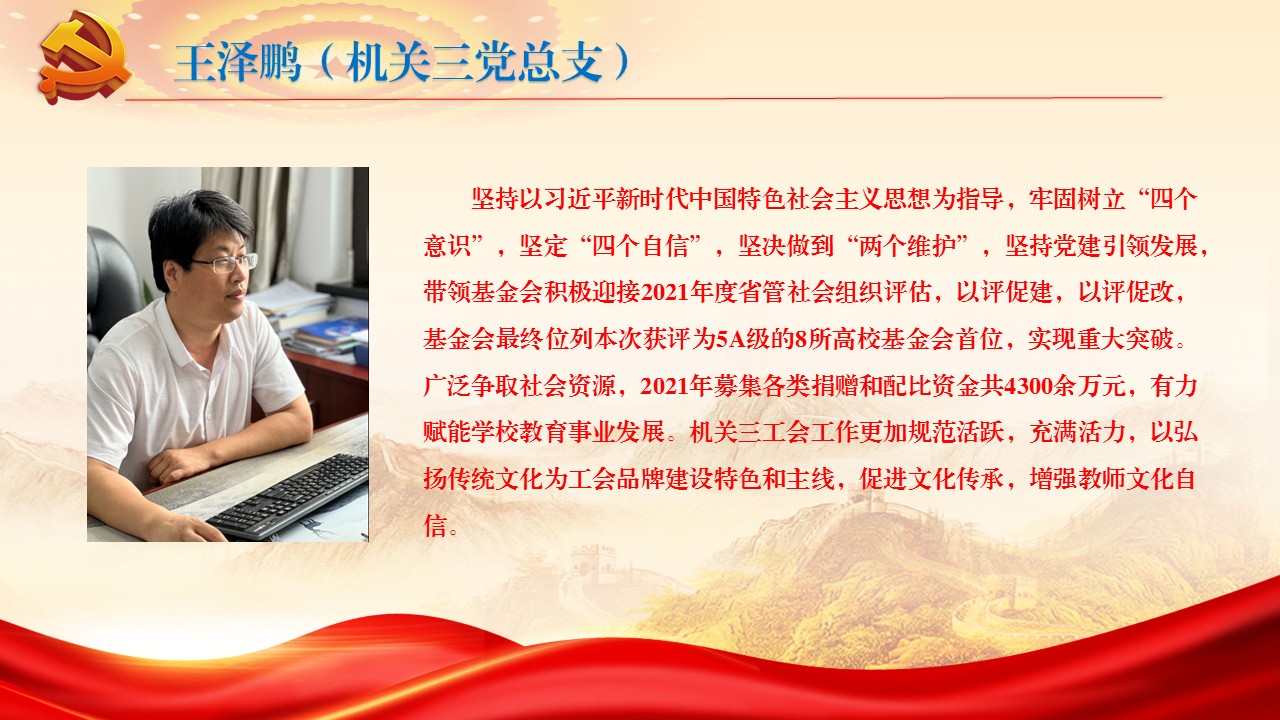 王泽鹏（机关三党总支）

坚持以习近平新时代中国特色社会主义思想为指导，牢固树立“四个意识”，坚定“四个自信”，坚决做到“两个维护”，坚持党建引领发展，带领基金会积极迎接2021年度省管社会组织评估，以评促建，以评促改，基金会最终位列本次获评为5A级的8所高校基金会首位，实现重大突破。广泛争取社会资源，2021年募集各类捐赠和配比资金共4300余万元，有力赋能学校教育事业发展。机关三工会工作更加规范活跃，充满活力，以弘扬传统文化为工会品牌建设特色和主线，促进文化传承，增强教师文化自信。